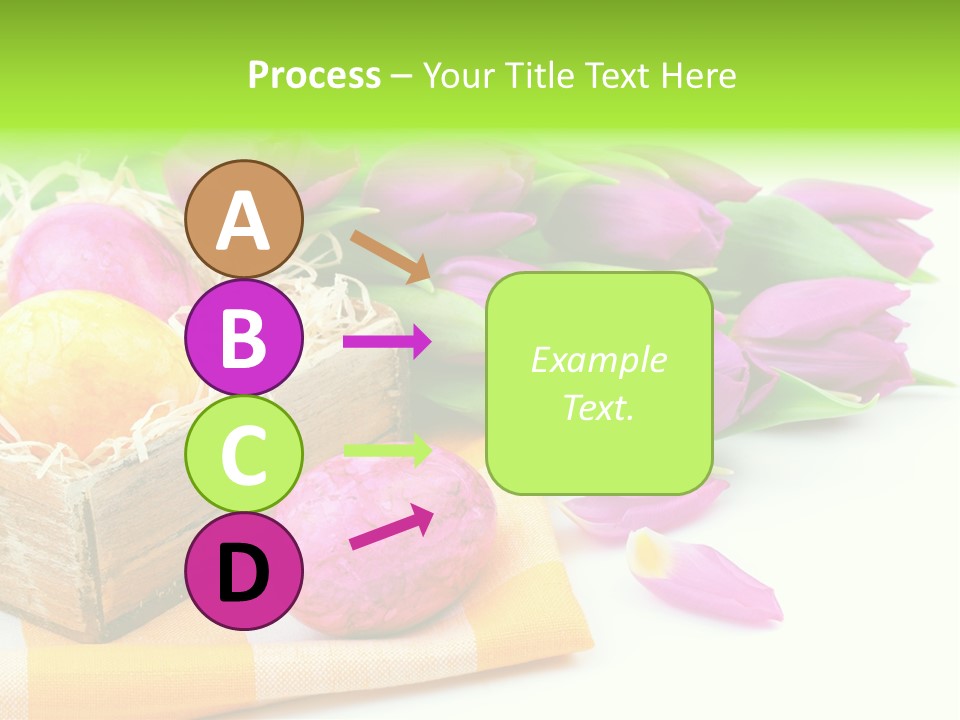 Process – Your Title Text Here

A

B

C

D

Example Text.